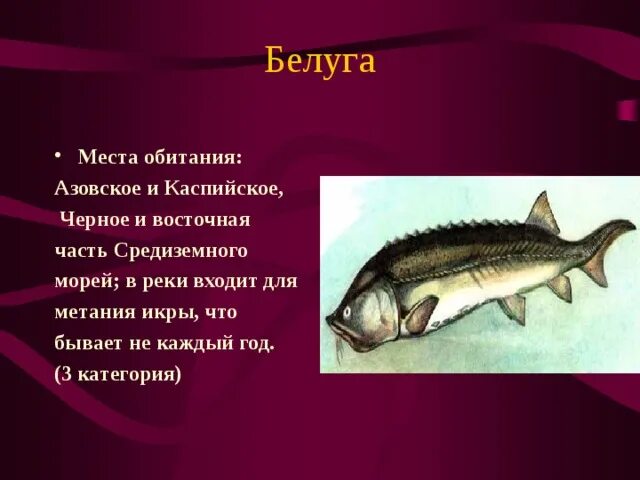 Белуга

• Места обитания: Азовское и Каспийское, Черное и восточная часть Средиземного морей; в реки входит для метания икры, что бывает не каждый год. (3 категория)